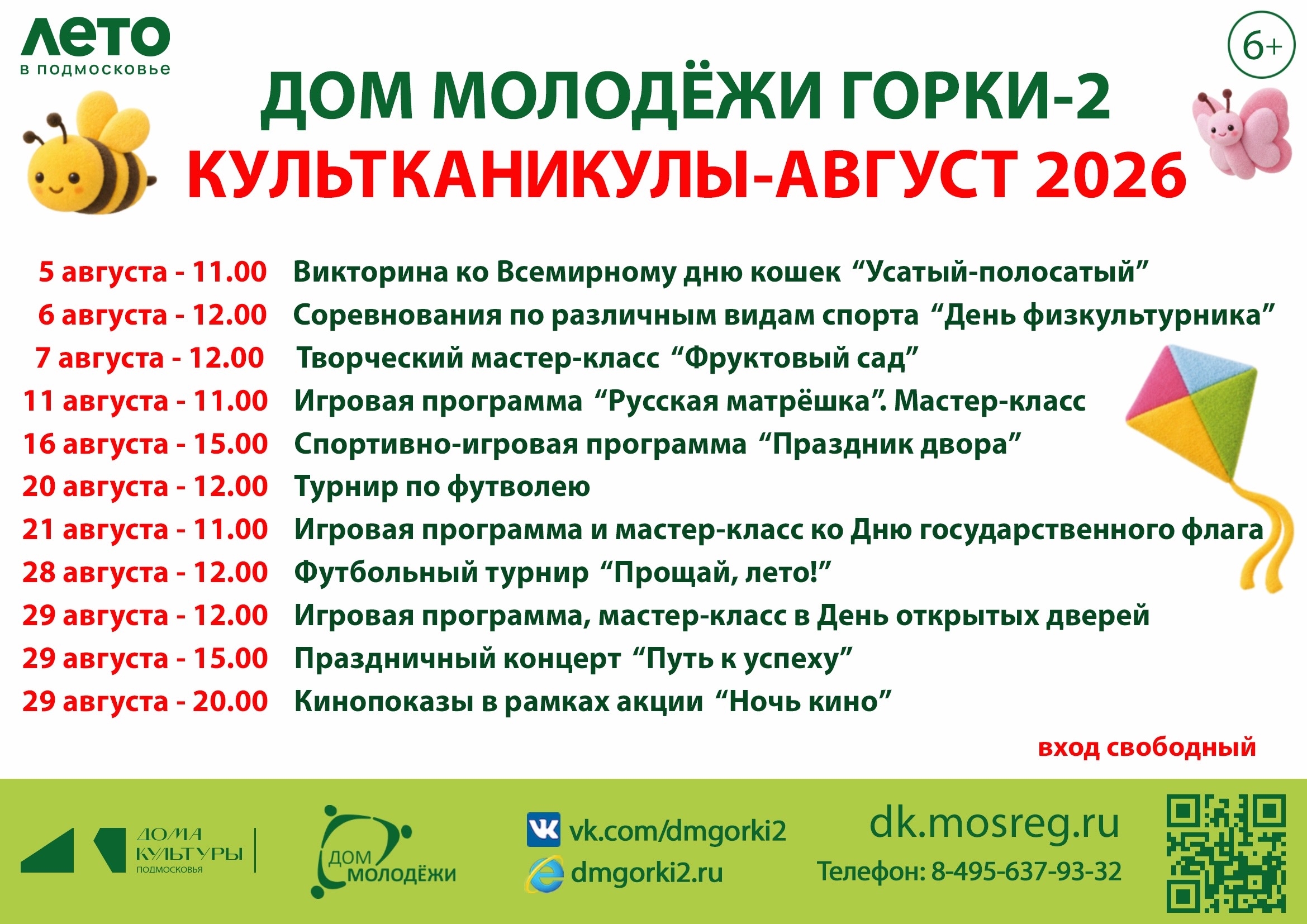 ЛЕТО
в подмосковье

6+

ДОМ МОЛОДЁЖИ ГОРКИ-2
КУЛЬТКАНИКУЛЫ-АВГУСТ 2026

5 августа - 11.00 Викторина ко Всемирному дню кошек “Усатый-полосатый”
6 августа - 12.00 Соревнования по различным видам спорта “День физкультурника”
7 августа - 12.00 Творческий мастер-класс “Фруктовый сад”
11 августа - 11.00 Игровая программа “Русская матрёшка”. Мастер-класс
16 августа - 15.00 Спортивно-игровая программа “Праздник двора”
20 августа - 12.00 Турнир по футволею
21 августа - 11.00 Игровая программа и мастер-класс ко Дню государственного флага
28 августа - 12.00 Футбольный турнир “Прощай, лето!”
29 августа - 12.00 Игровая программа, мастер-класс в День открытых дверей
29 августа - 15.00 Праздничный концерт “Путь к успеху”
29 августа - 20.00 Кинопоказы в рамках акции “Ночь кино”

вход свободный

ДОМА КУЛЬТУРЫ ПОДМОСКОВЬЯ

ДОМ МОЛОДЁЖИ

vk.com/dmgorki2
dmgorki2.ru

dk.mosreg.ru
Телефон: 8-495-637-93-32